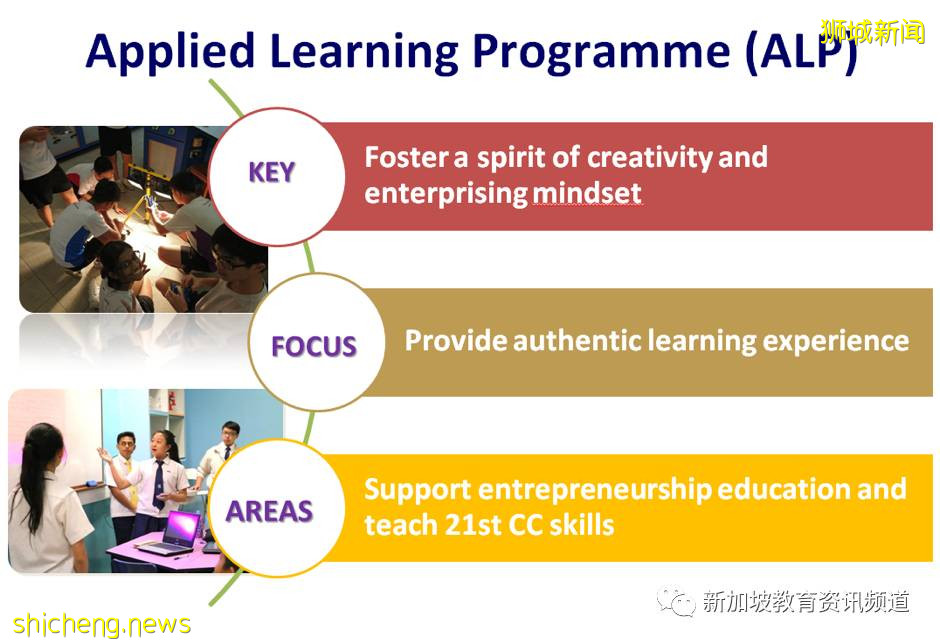 狮城新闻

Applied Learning Programme (ALP)

KEY

Foster a spirit of creativity and enterprising mindset

FOCUS

Provide authentic learning experience

AREAS

Support entrepreneurship education and teach 21st CC skills

新加坡教育资讯频道

shicheng.news